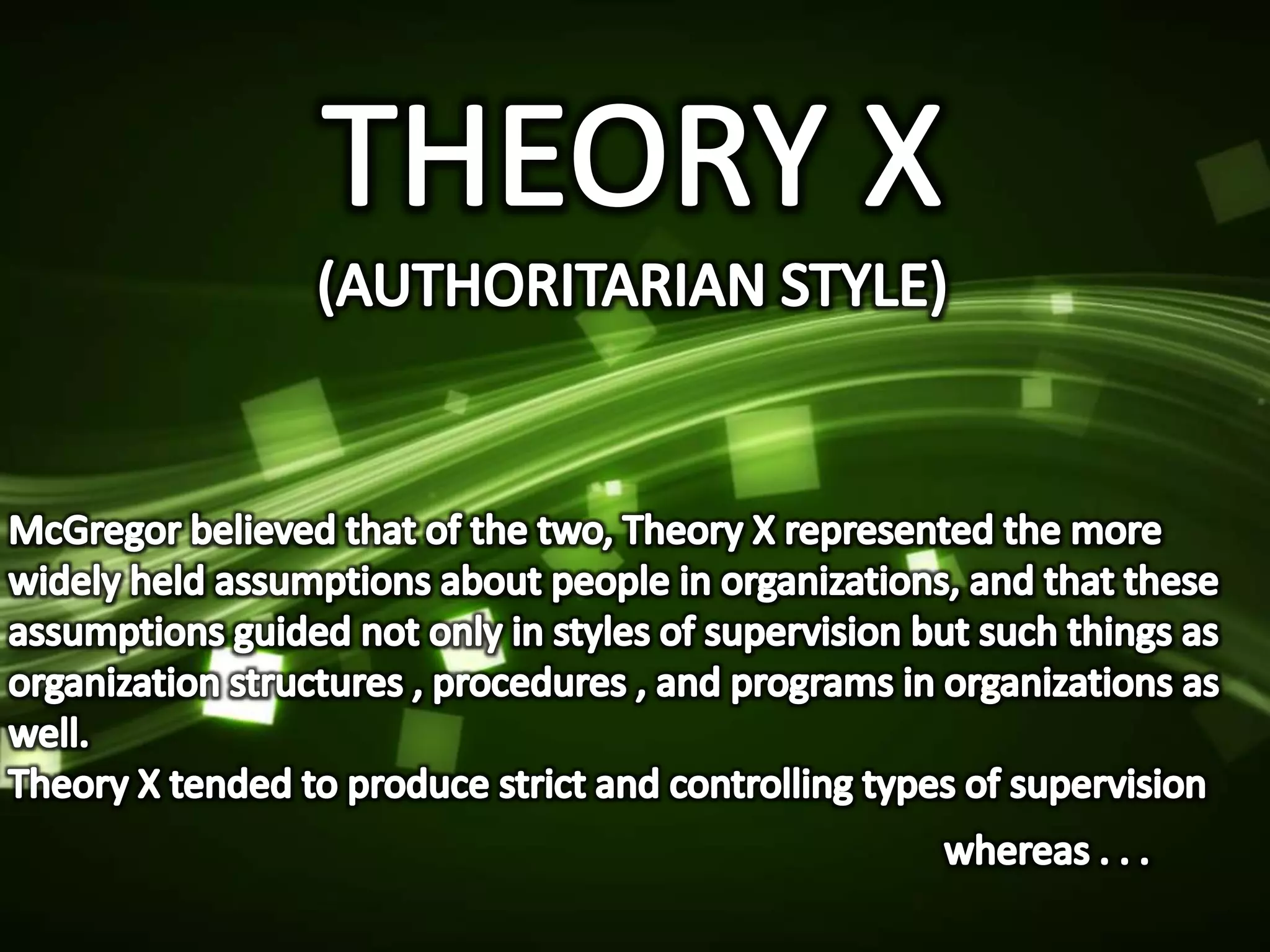 THEORY X

(AUTHORITARIAN STYLE)

McGregor believed that of the two, Theory X represented the more widely held assumptions about people in organizations, and that these assumptions guided not only in styles of supervision but such things as organization structures , procedures , and programs in organizations as well.
Theory X tended to produce strict and controlling types of supervision

whereas . . .